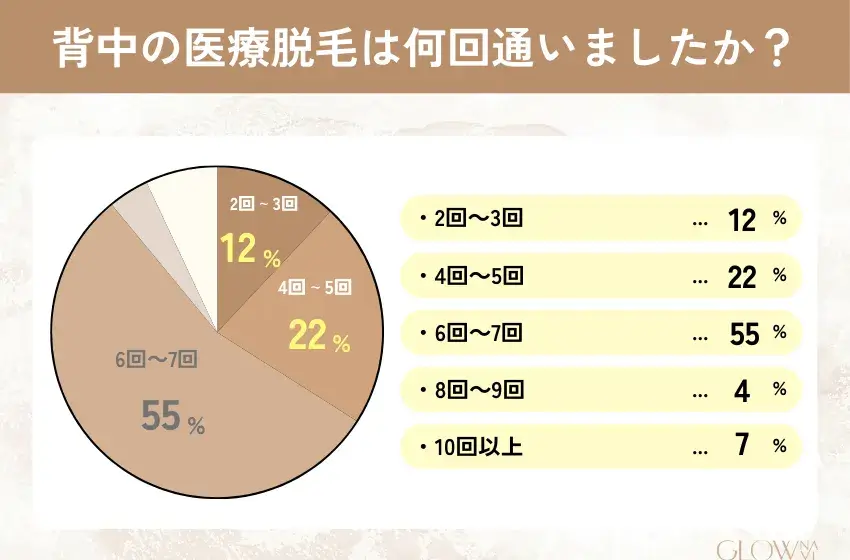 背中の医療脱毛は何回通いましたか？

2回～3回
12 %
4回～5回
22 %
6回～7回
55 %

・2回～3回 … 12 %
・4回～5回 … 22 %
・6回～7回 … 55 %
・8回～9回 … 4 %
・10回以上 … 7 %

GLOW